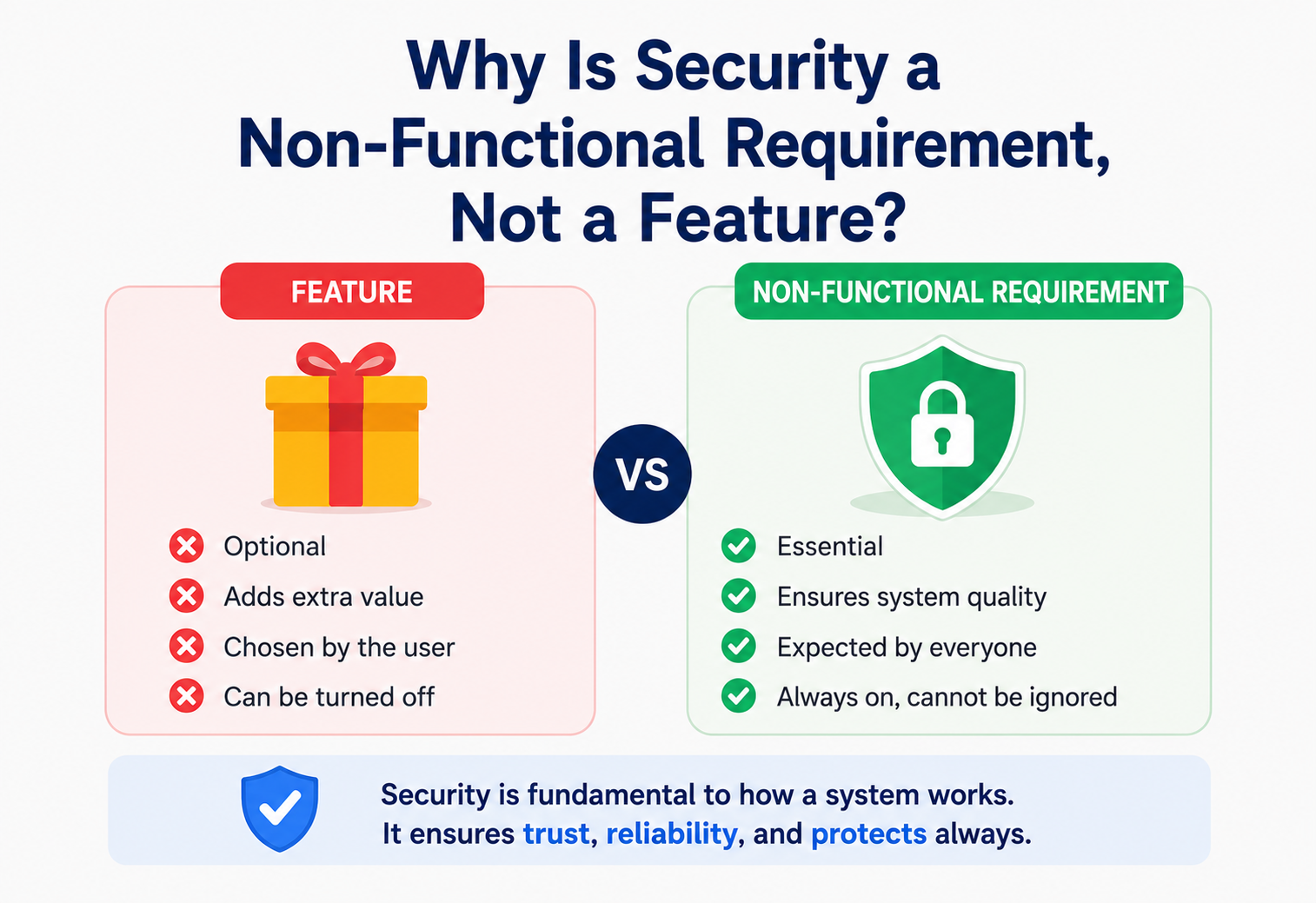 Why Is Security a Non-Functional Requirement, Not a Feature?

FEATURE

Optional
Adds extra value
Chosen by the user
Can be turned off

VS

NON-FUNCTIONAL REQUIREMENT

Essential
Ensures system quality
Expected by everyone
Always on, cannot be ignored

Security is fundamental to how a system works.
It ensures trust, reliability, and protects always.